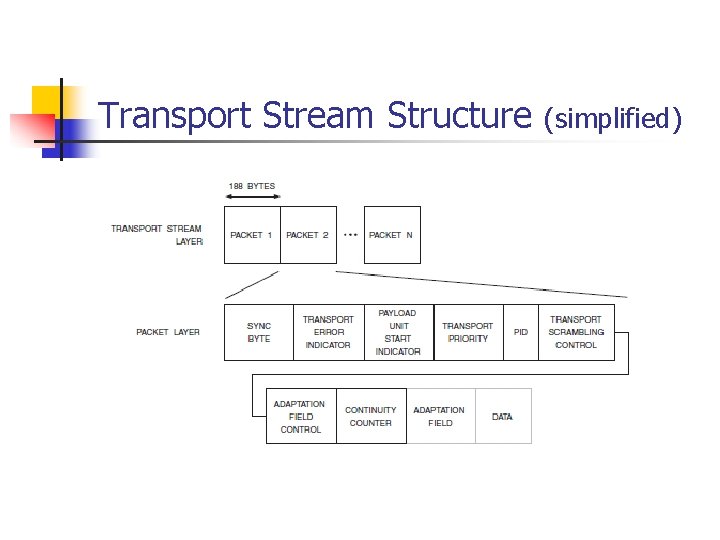 Transport Stream Structure (simplified)

188 BYTES

TRANSPORT STREAM LAYER

PACKET 1

PACKET 2

...

PACKET N

PACKET LAYER

SYNC BYTE

TRANSPORT ERROR INDICATOR

PAYLOAD UNIT START INDICATOR

TRANSPORT PRIORITY

PID

TRANSPORT SCRAMBLING CONTROL

ADAPTATION FIELD CONTROL

CONTINUITY COUNTER

ADAPTATION FIELD

DATA